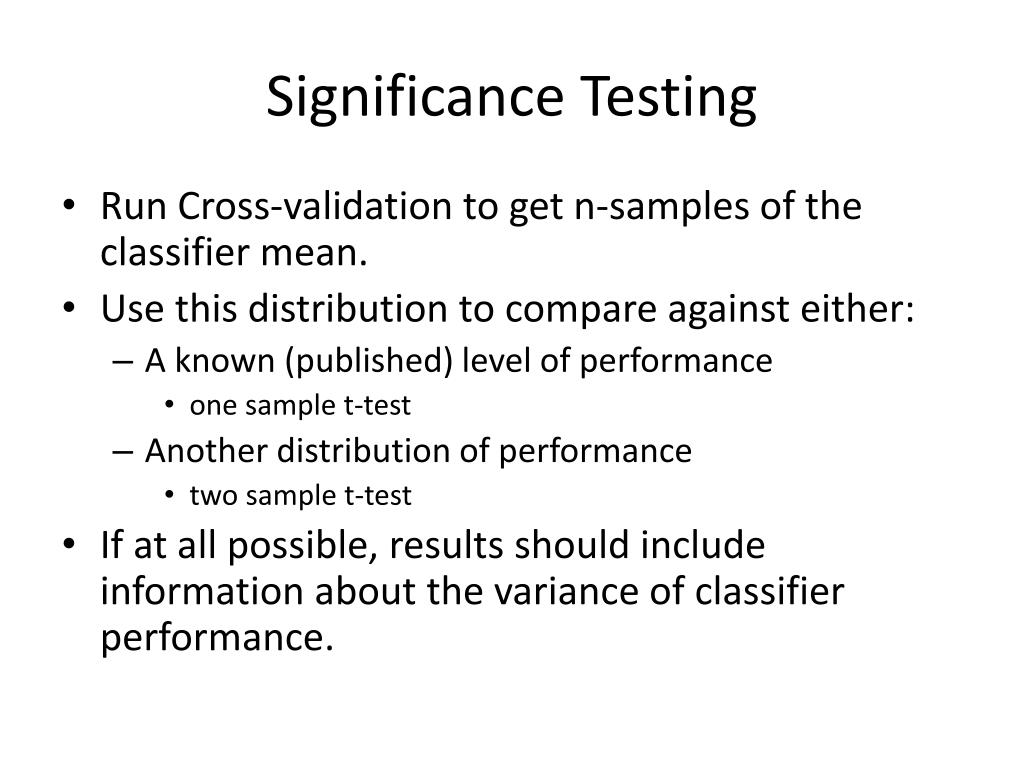 Significance Testing

• Run Cross-validation to get n-samples of the classifier mean.
• Use this distribution to compare against either:
  – A known (published) level of performance
    • one sample t-test
  – Another distribution of performance
    • two sample t-test
• If at all possible, results should include information about the variance of classifier performance.